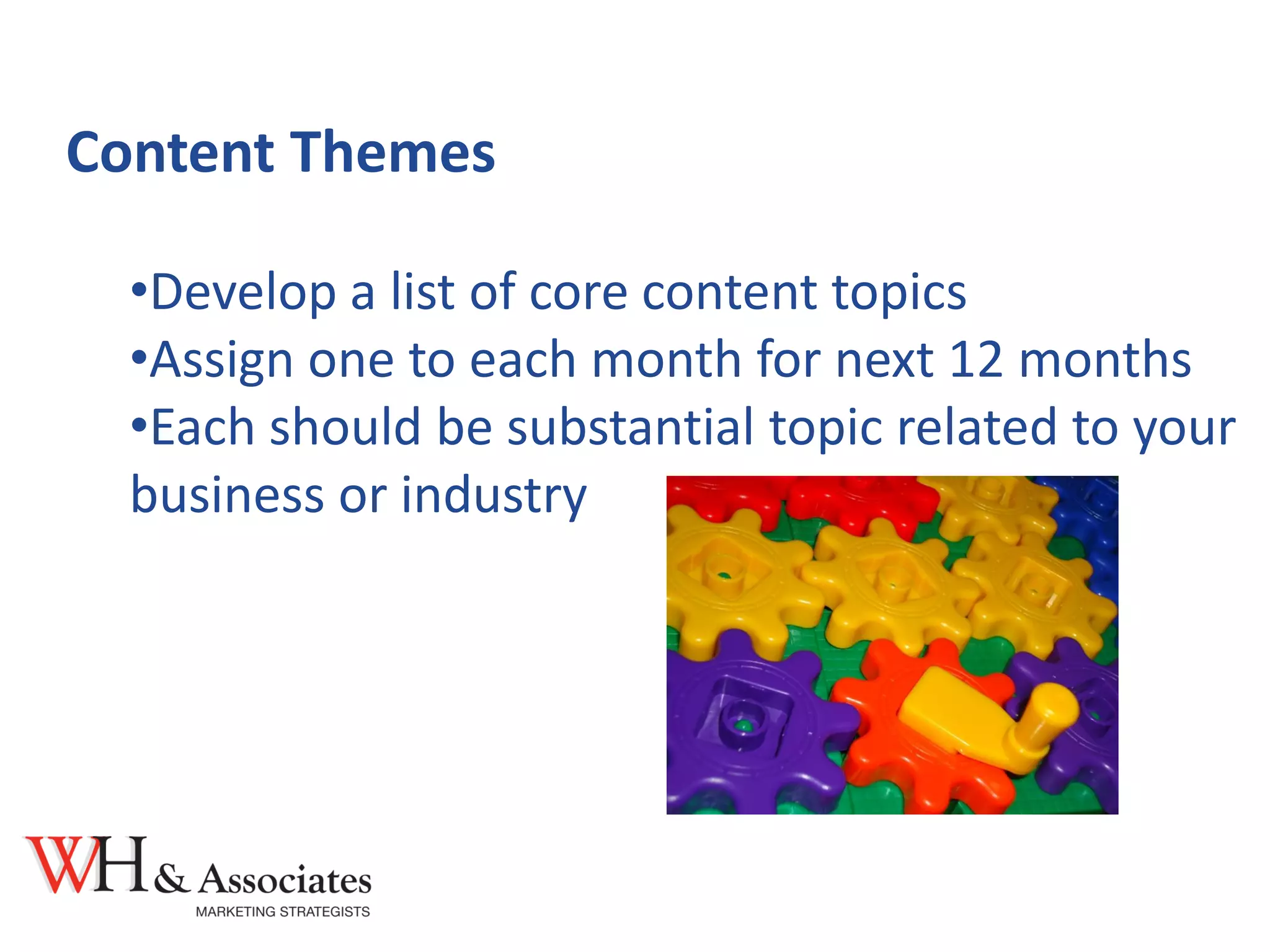 Content Themes

•Develop a list of core content topics
•Assign one to each month for next 12 months
•Each should be substantial topic related to your business or industry

WH & Associates
MARKETING STRATEGISTS